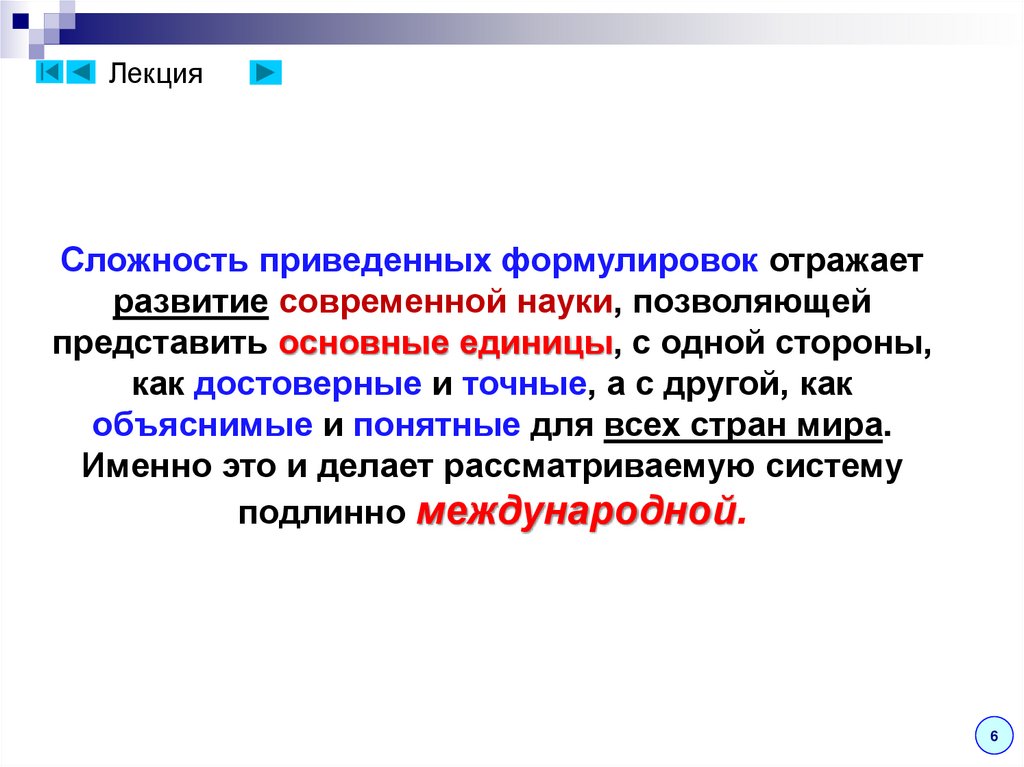 Лекция

Сложность приведенных формулировок отражает развитие современной науки, позволяющей представить основные единицы, с одной стороны, как достоверные и точные, а с другой, как объяснимые и понятные для всех стран мира. Именно это и делает рассматриваемую систему подлинно международной.

6